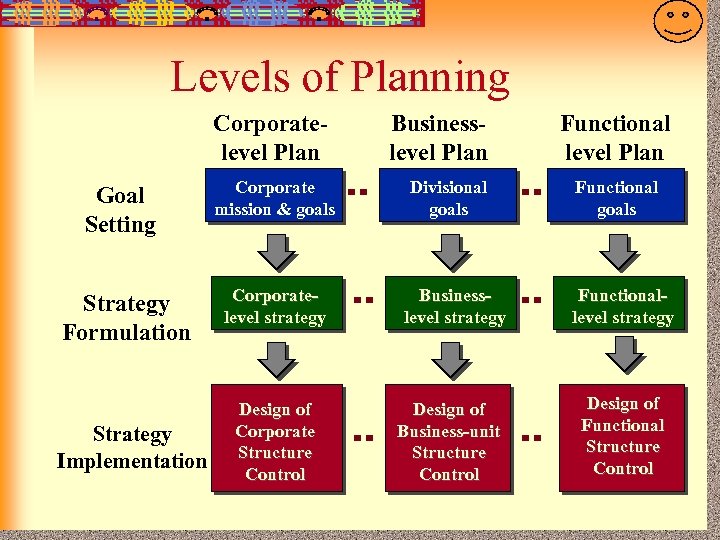 Levels of Planning

Corporate-level Plan

Business-level Plan

Functional level Plan

Goal Setting

Corporate mission & goals

Divisional goals

Functional goals

Strategy Formulation

Corporate-level strategy

Business-level strategy

Functional-level strategy

Strategy Implementation

Design of Corporate Structure Control

Design of Business-unit Structure Control

Design of Functional Structure Control